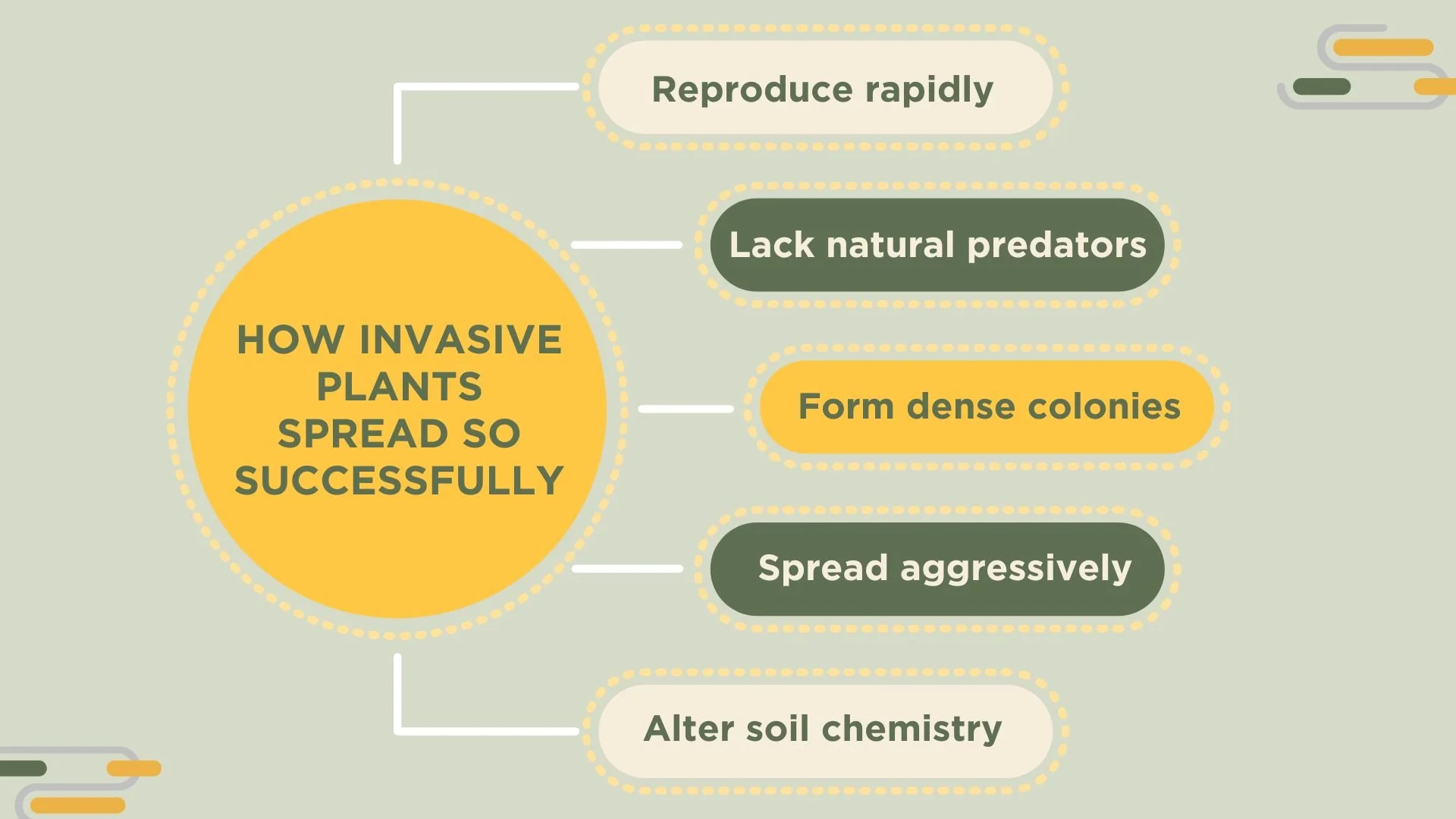 HOW INVASIVE PLANTS SPREAD SO SUCCESSFULLY

Reproduce rapidly

Lack natural predators

Form dense colonies

Spread aggressively

Alter soil chemistry